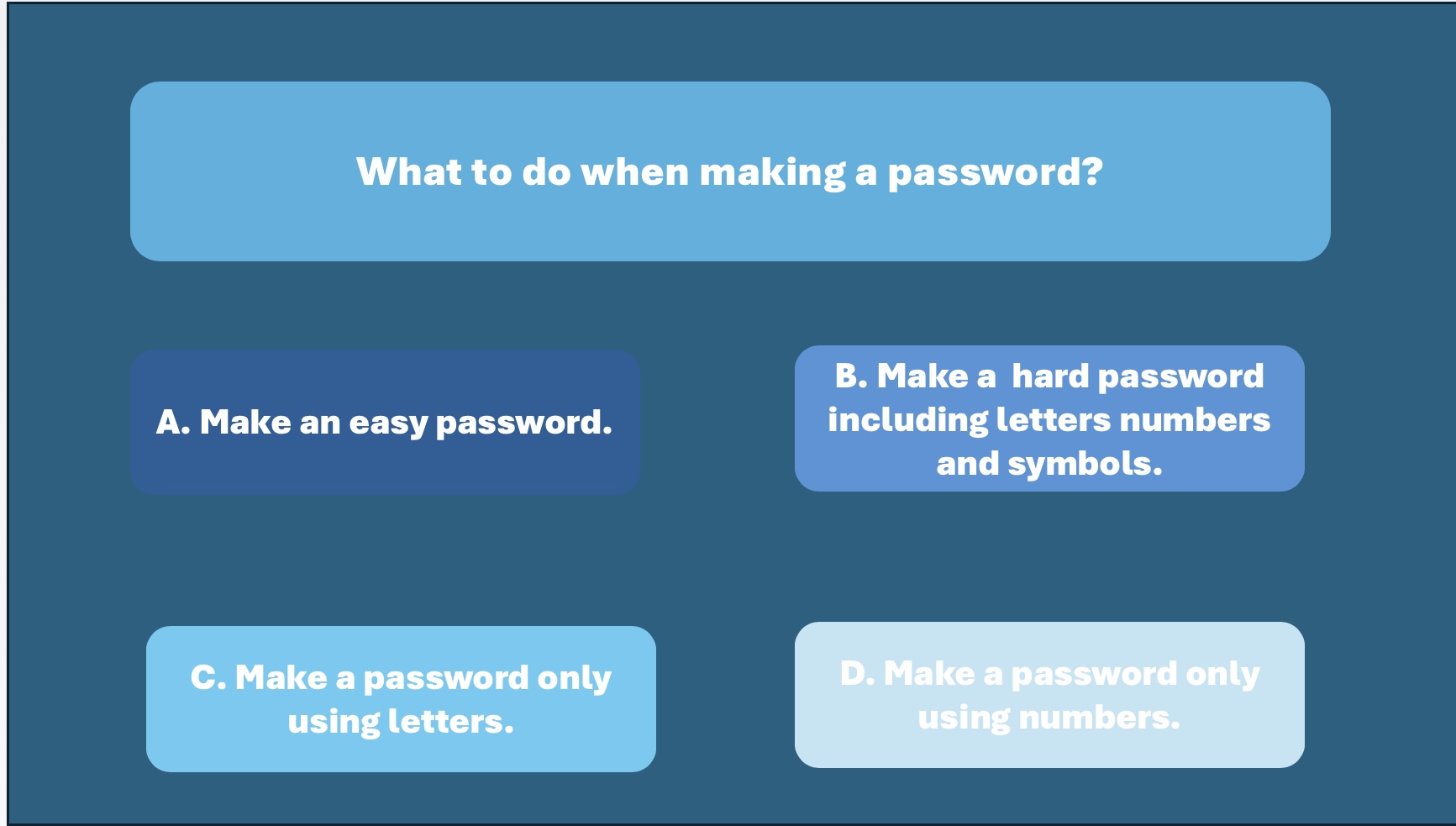 What to do when making a password?

A. Make an easy password.

B. Make a  hard password including letters numbers and symbols.

C. Make a password only using letters.

D. Make a password only using numbers.